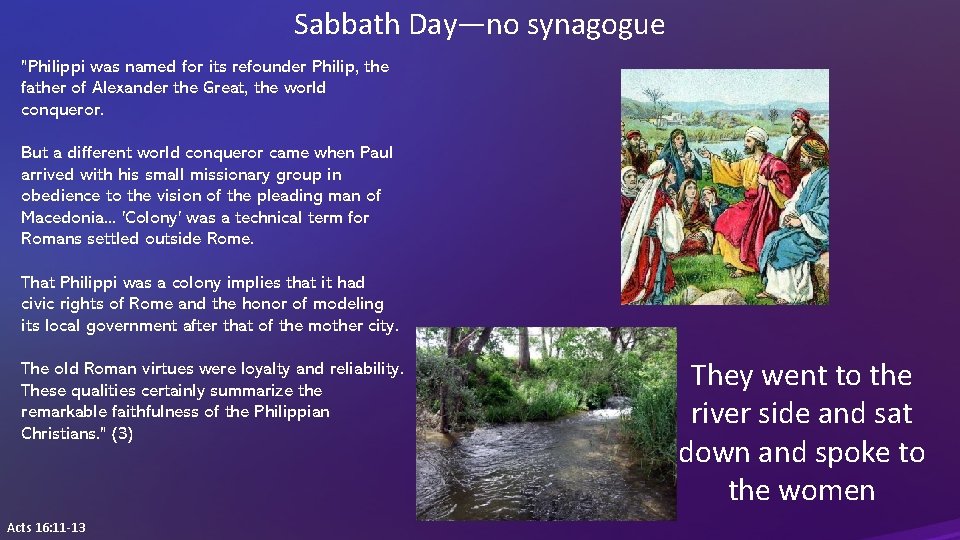 Sabbath Day—no synagogue

"Philippi was named for its refounder Philip, the father of Alexander the Great, the world conqueror.

But a different world conqueror came when Paul arrived with his small missionary group in obedience to the vision of the pleading man of Macedonia... 'Colony' was a technical term for Romans settled outside Rome.

That Philippi was a colony implies that it had civic rights of Rome and the honor of modeling its local government after that of the mother city.

The old Roman virtues were loyalty and reliability. These qualities certainly summarize the remarkable faithfulness of the Philippian Christians." (3)

They went to the river side and sat down and spoke to the women

Acts 16:11-13